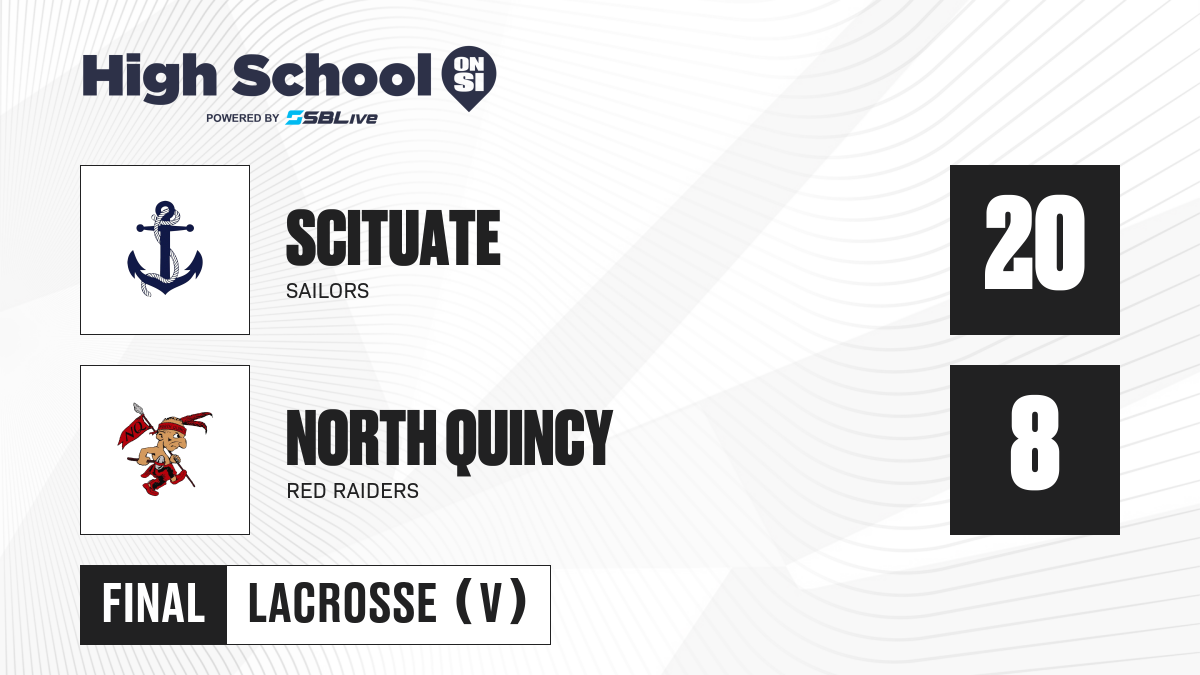 High School ON SI
POWERED BY SBLive

SCITUATE
SAILORS

20

NQ

NORTH QUINCY
RED RAIDERS

8

FINAL LACROSSE (V)